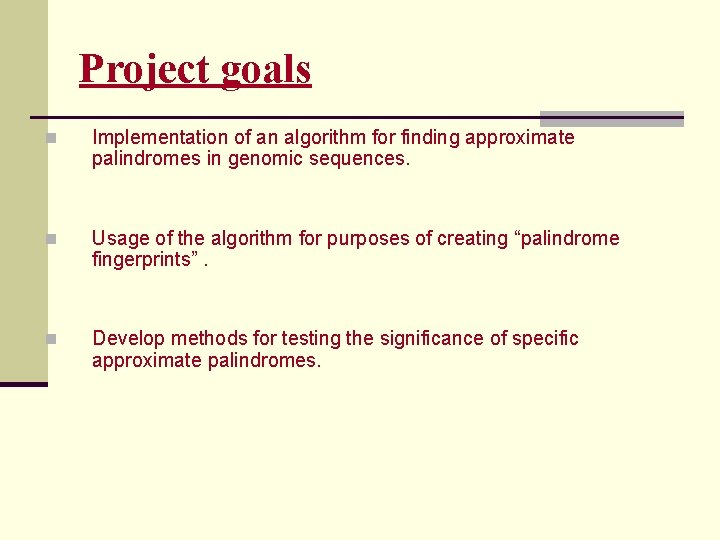 Project goals

Implementation of an algorithm for finding approximate palindromes in genomic sequences.

Usage of the algorithm for purposes of creating “palindrome fingerprints” .

Develop methods for testing the significance of specific approximate palindromes.